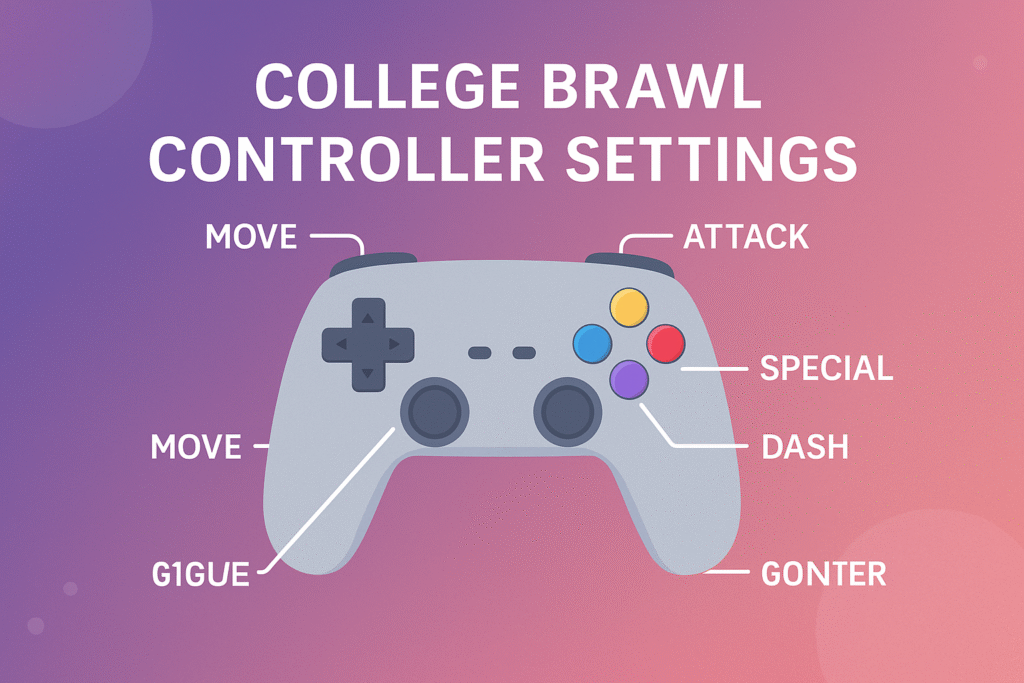 COLLEGE BRAWL
CONTROLLER SETTINGS

MOVE

ATTACK

SPECIAL

MOVE

DASH

G1GUE

GONTER